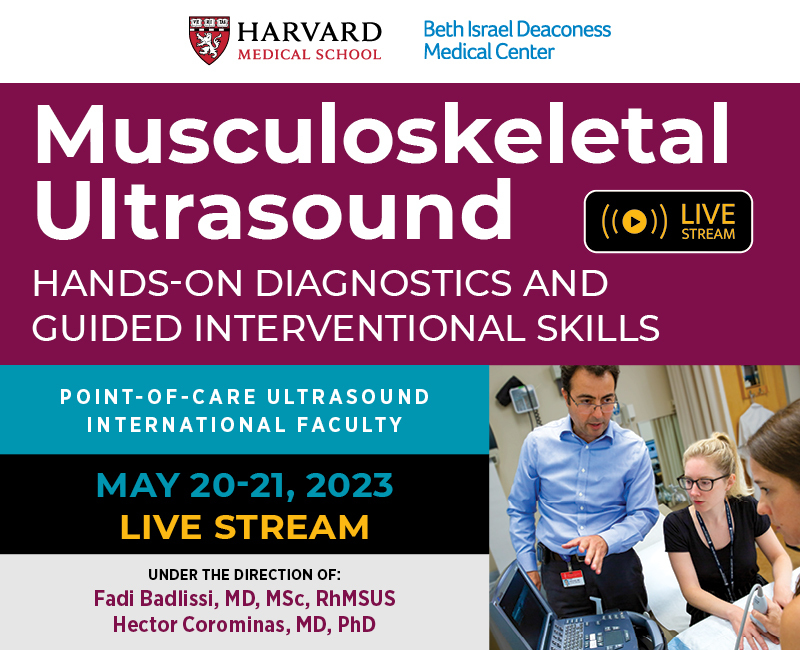 HARVARD
MEDICAL SCHOOL

Beth Israel Deaconess
Medical Center

Musculoskeletal Ultrasound

LIVE STREAM

HANDS-ON DIAGNOSTICS AND GUIDED INTERVENTIONAL SKILLS

POINT-OF-CARE ULTRASOUND
INTERNATIONAL FACULTY

MAY 20-21, 2023
LIVE STREAM

UNDER THE DIRECTION OF:
Fadi Badlissi, MD, MSc, RhMSUS
Hector Corominas, MD, PhD